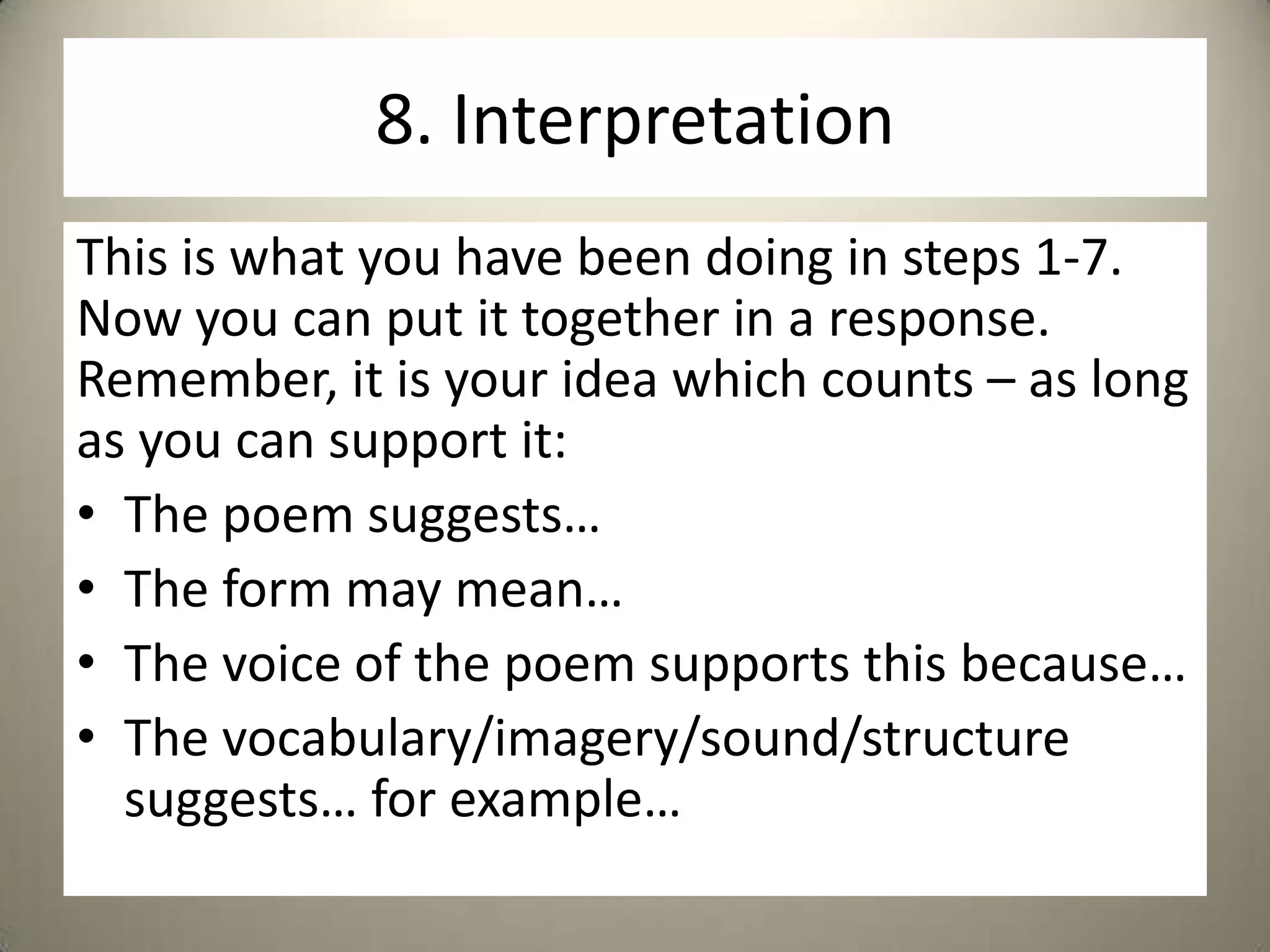 8. Interpretation

This is what you have been doing in steps 1-7. Now you can put it together in a response. Remember, it is your idea which counts – as long as you can support it:

• The poem suggests…
• The form may mean…
• The voice of the poem supports this because…
• The vocabulary/imagery/sound/structure suggests… for example…